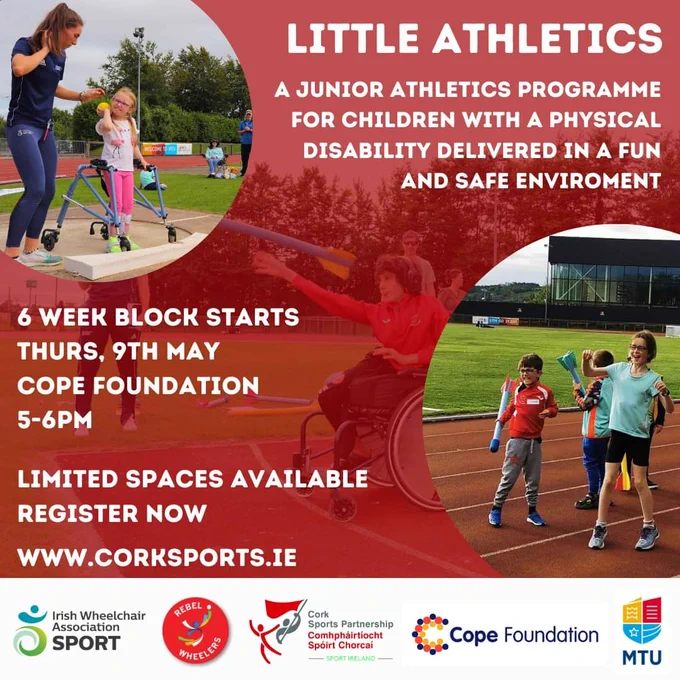 LITTLE ATHLETICS

A JUNIOR ATHLETICS PROGRAMME FOR CHILDREN WITH A PHYSICAL DISABILITY DELIVERED IN A FUN AND SAFE ENVIROMENT

6 WEEK BLOCK STARTS
THURS, 9TH MAY
COPE FOUNDATION
5-6PM

LIMITED SPACES AVAILABLE
REGISTER NOW

WWW.CORKSPORTS.IE

Irish Wheelchair Association SPORT

REBEL WHEELERS

Cork Sports Partnership
Comhpháirtíocht Spóirt Chorcaí
SPORT IRELAND

Cope Foundation

MTU